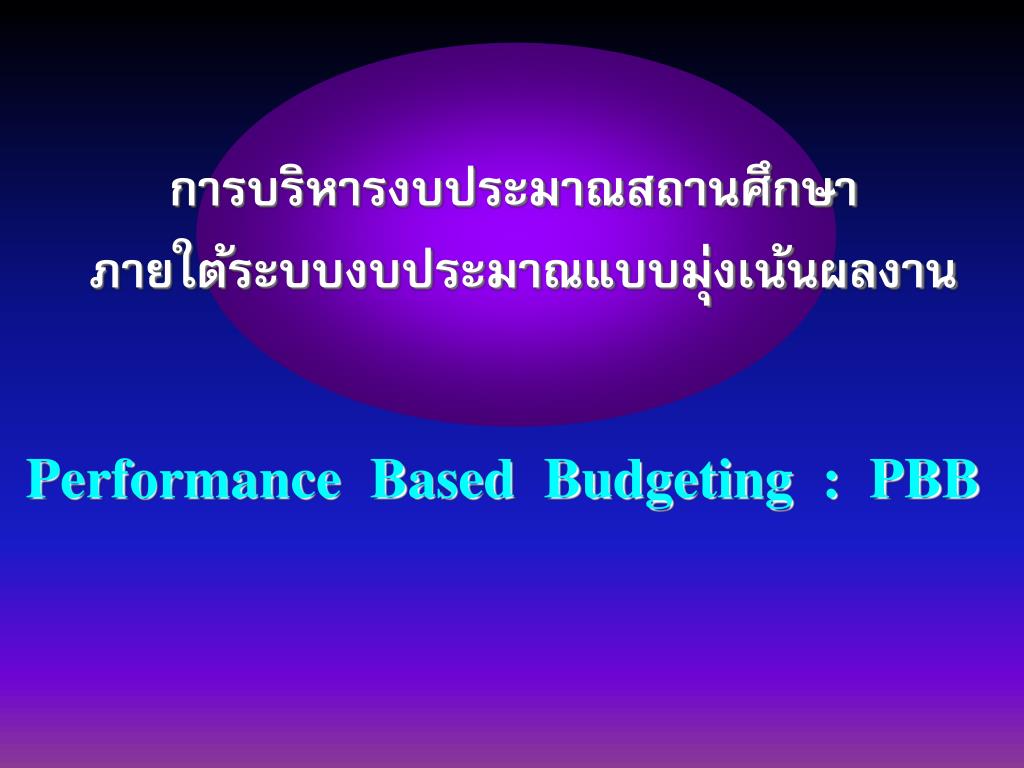 การบริหารงบประมาณสถานศึกษา
ภายใต้ระบบงบประมาณแบบมุ่งเน้นผลงาน

Performance Based Budgeting : PBB